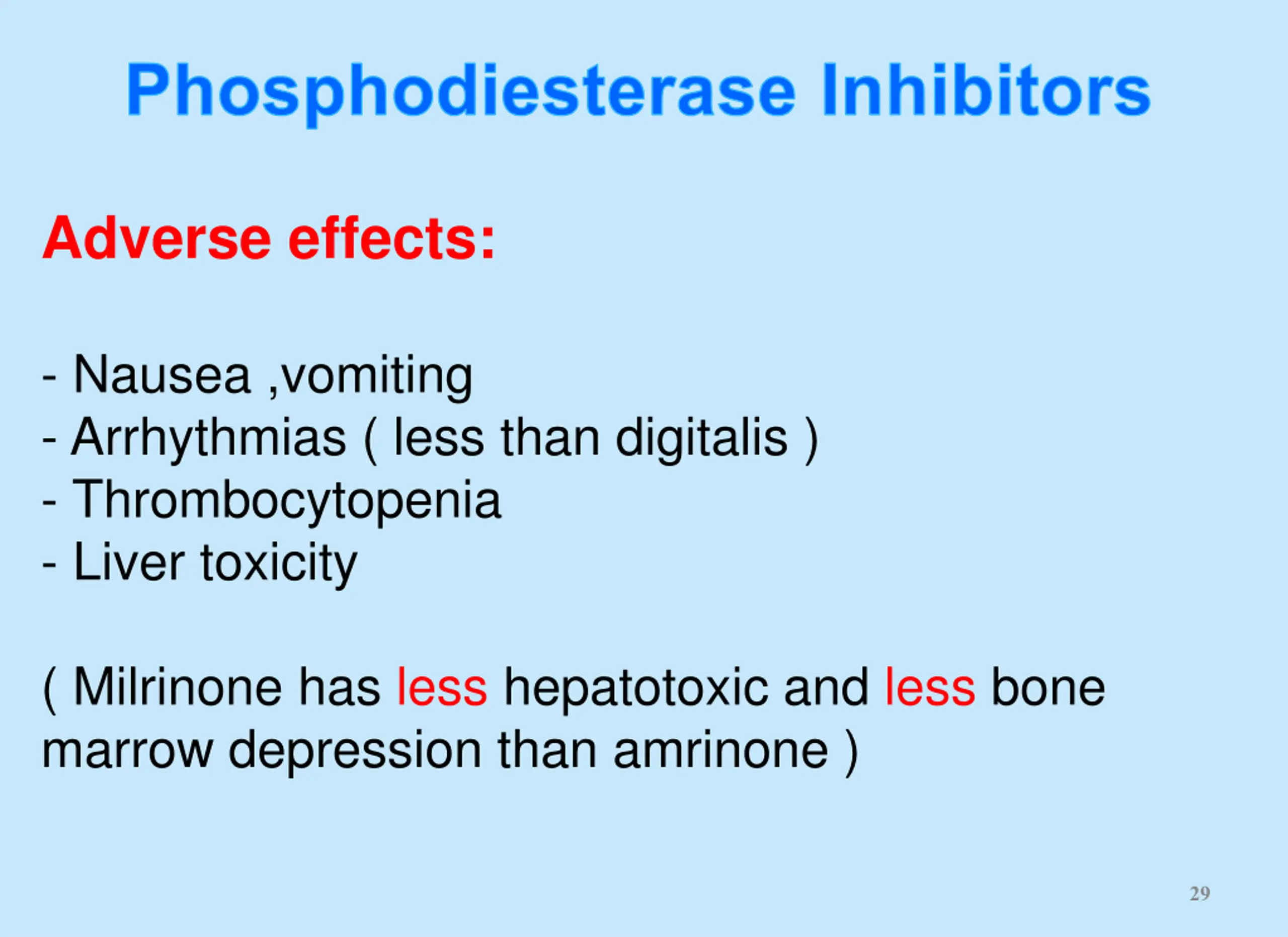 Phosphodiesterase Inhibitors

Adverse effects:

- Nausea ,vomiting
- Arrhythmias ( less than digitalis )
- Thrombocytopenia
- Liver toxicity

( Milrinone has less hepatotoxic and less bone marrow depression than amrinone )

29